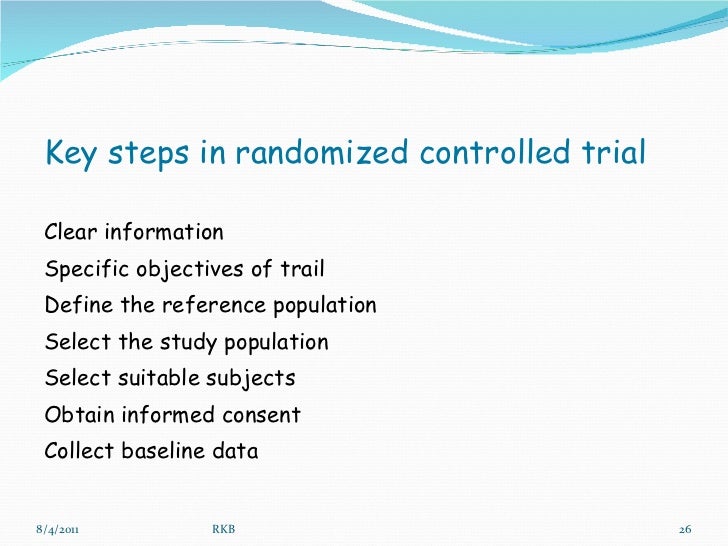 Key steps in randomized controlled trial

Clear information
Specific objectives of trail
Define the reference population
Select the study population
Select suitable subjects
Obtain informed consent
Collect baseline data

8/4/2011 RKB 26